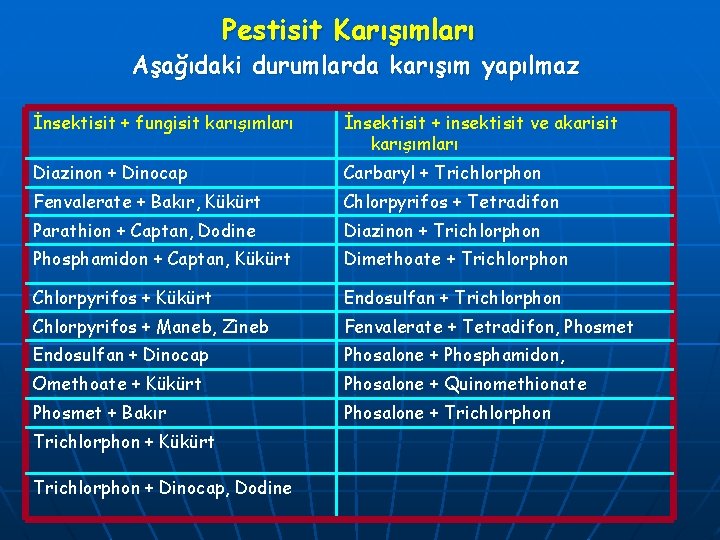 Pestisit Karışımları
Aşağıdaki durumlarda karışım yapılmaz

| İnsektisit + fungisit karışımları | İnsektisit + insektisit ve akarisit karışımları |
|---|---|
| Diazinon + Dinocap | Carbaryl + Trichlorphon |
| Fenvalerate + Bakır, Kükürt | Chlorpyrifos + Tetradifon |
| Parathion + Captan, Dodine | Diazinon + Trichlorphon |
| Phosphamidon + Captan, Kükürt | Dimethoate + Trichlorphon |
| Chlorpyrifos + Kükürt | Endosulfan + Trichlorphon |
| Chlorpyrifos + Maneb, Zineb | Fenvalerate + Tetradifon, Phosmet |
| Endosulfan + Dinocap | Phosalone + Phosphamidon, |
| Omethoate + Kükürt | Phosalone + Quinomethionate |
| Phosmet + Bakır | Phosalone + Trichlorphon |
| Trichlorphon + Kükürt | |
| Trichlorphon + Dinocap, Dodine | |